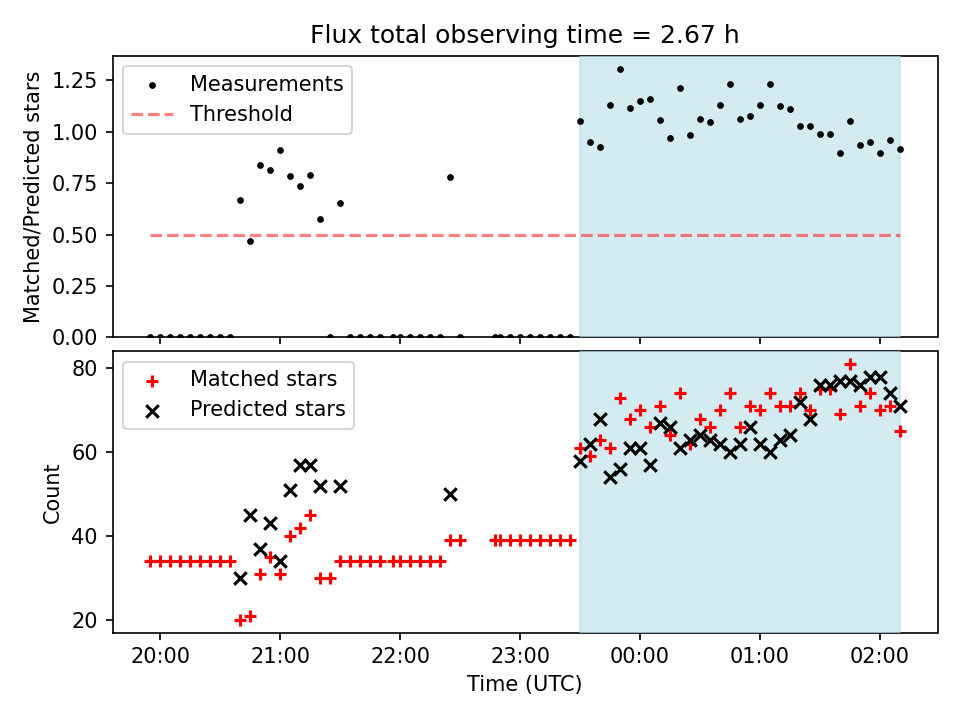 Flux total observing time = 2.67 h

Matched/Predicted stars

1.25
1.00
0.75
0.50
0.25
0.00

Measurements
Threshold

Count

80
60
40
20

Matched stars
Predicted stars

20:00
21:00
22:00
23:00
00:00
01:00
02:00

Time (UTC)